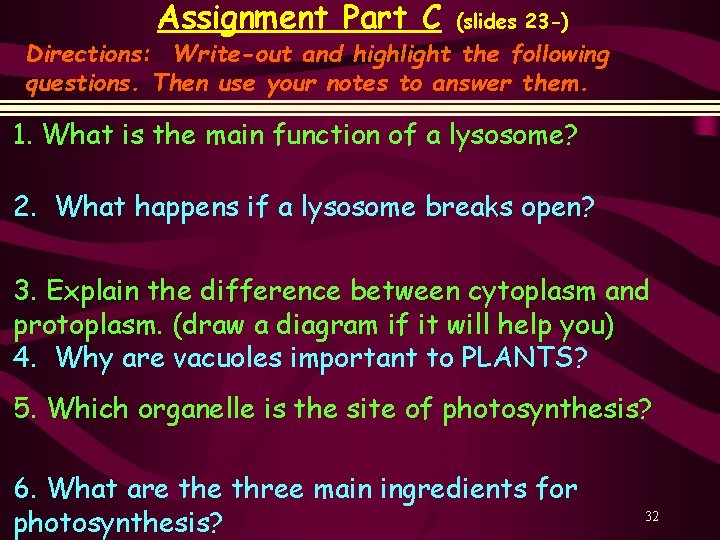 Assignment Part C (slides 23-)

Directions: Write-out and highlight the following questions. Then use your notes to answer them.

1. What is the main function of a lysosome?

2. What happens if a lysosome breaks open?

3. Explain the difference between cytoplasm and protoplasm. (draw a diagram if it will help you)
4. Why are vacuoles important to PLANTS?

5. Which organelle is the site of photosynthesis?

6. What are the three main ingredients for photosynthesis?

32